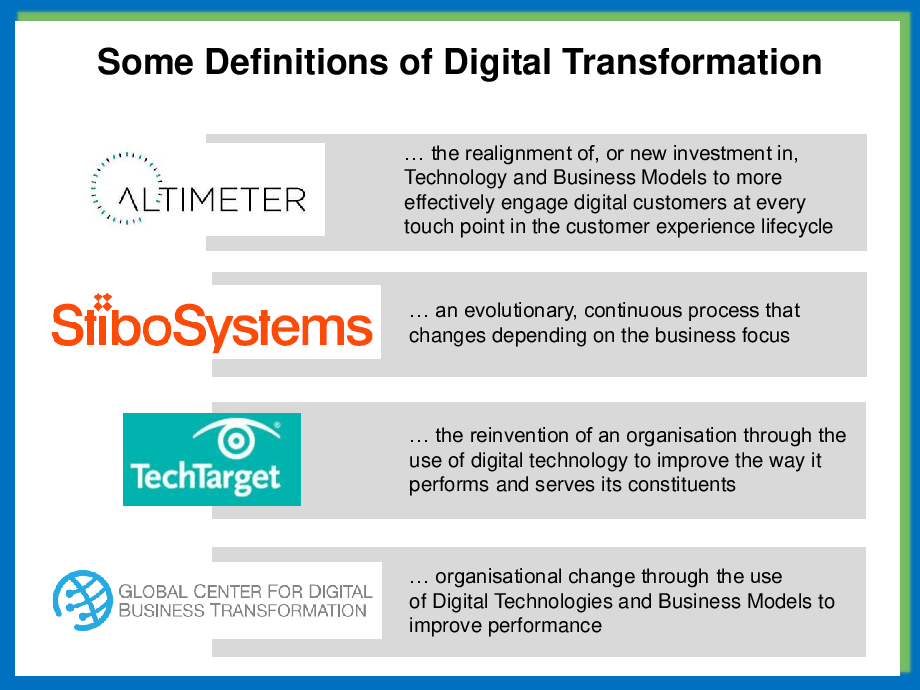 Some Definitions of Digital Transformation

ALTIMETER

… the realignment of, or new investment in, Technology and Business Models to more effectively engage digital customers at every touch point in the customer experience lifecycle

StiboSystems

… an evolutionary, continuous process that changes depending on the business focus

TechTarget

… the reinvention of an organisation through the use of digital technology to improve the way it performs and serves its constituents

GLOBAL CENTER FOR DIGITAL BUSINESS TRANSFORMATION

… organisational change through the use of Digital Technologies and Business Models to improve performance